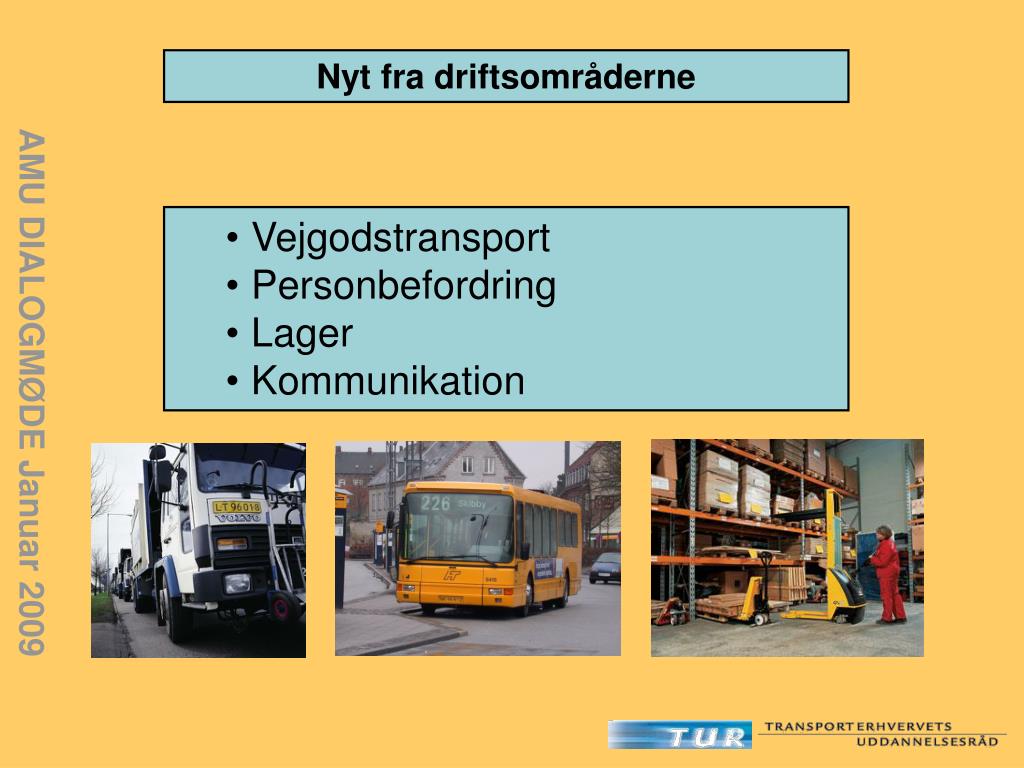 AMU DIALOGMØDE Januar 2009

Nyt fra driftsområderne

• Vejgodstransport
• Personbefordring
• Lager
• Kommunikation

LT 96018
VOLVO

226 Skibby

TUR
TRANSPORTERHVERVETS
UDDANNELSESRÅD